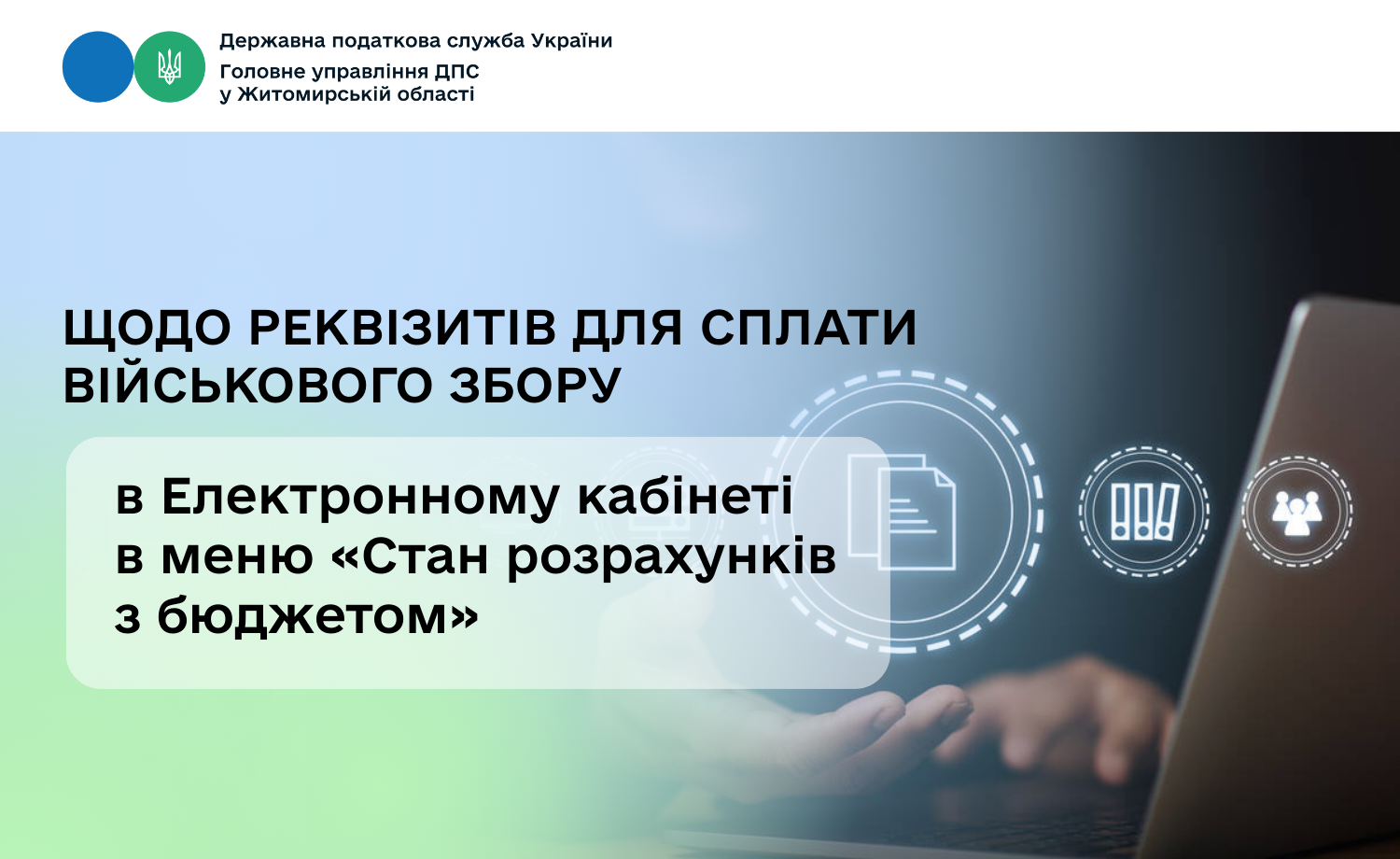 Державна податкова служба України
Головне управління ДПС
у Житомирській області

ЩОДО РЕКВІЗИТІВ ДЛЯ СПЛАТИ ВІЙСЬКОВОГО ЗБОРУ

в Електронному кабінеті
в меню «Стан розрахунків з бюджетом»